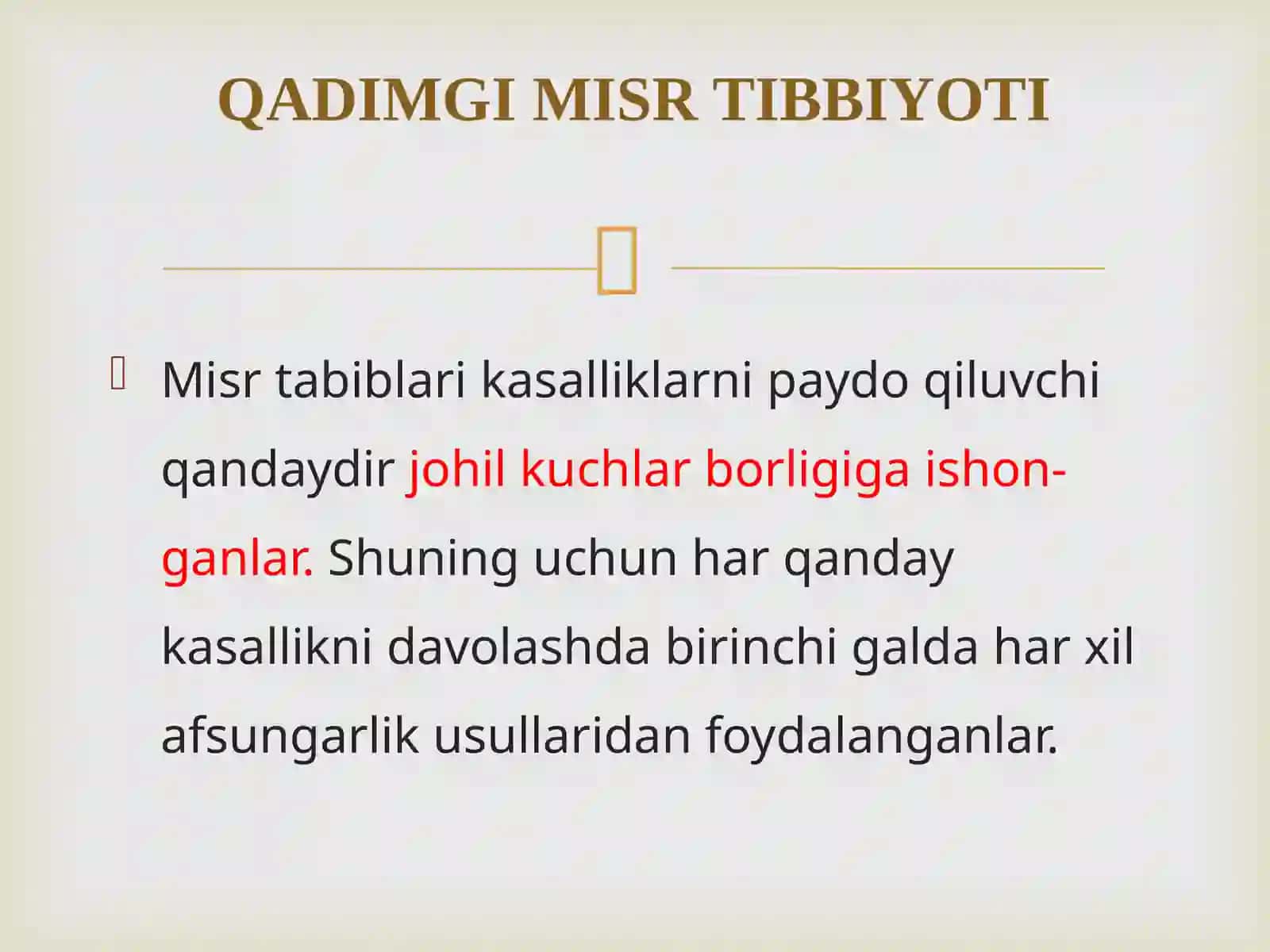 QADIMGI MISR TIBBIYOTI

Misr tabiblari kasalliklarni paydo qiluvchi qandaydir johil kuchlar borligiga ishonganlar. Shuning uchun har qanday kasallikni davolashda birinchi galda har xil afsungarlik usullaridan foydalanganlar.